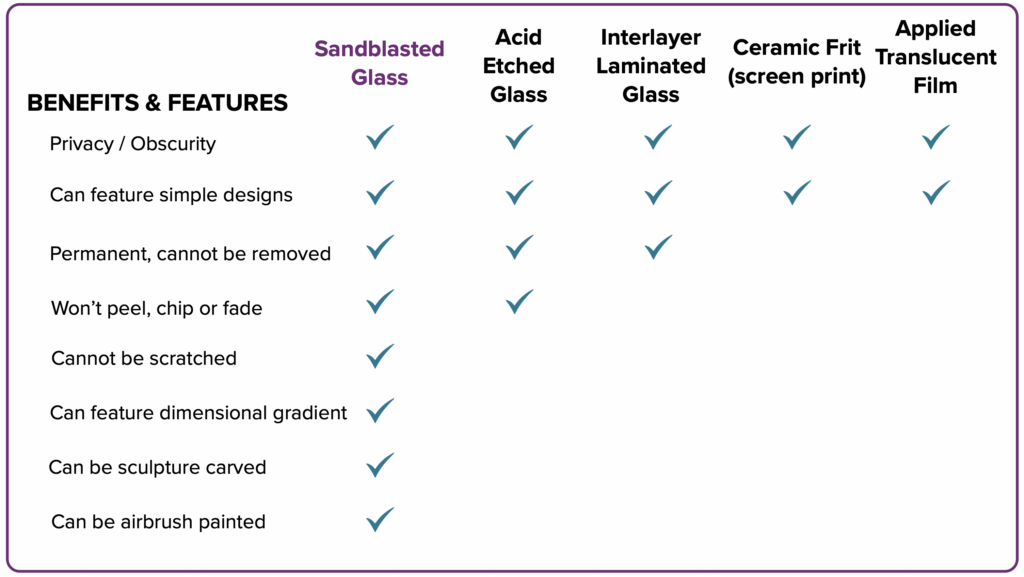 | BENEFITS & FEATURES | Sandblasted Glass | Acid Etched Glass | Interlayer Laminated Glass | Ceramic Frit (screen print) | Applied Translucent Film |
|---|---|---|---|---|---|
| Privacy / Obscurity | ✓ | ✓ | ✓ | ✓ | ✓ |
| Can feature simple designs | ✓ | ✓ | ✓ | ✓ | ✓ |
| Permanent, cannot be removed | ✓ | ✓ | ✓ | | |
| Won't peel, chip or fade | ✓ | ✓ | | | |
| Cannot be scratched | ✓ | | | | |
| Can feature dimensional gradient | ✓ | | | | |
| Can be sculpture carved | ✓ | | | | |
| Can be airbrush painted | ✓ | | | | |